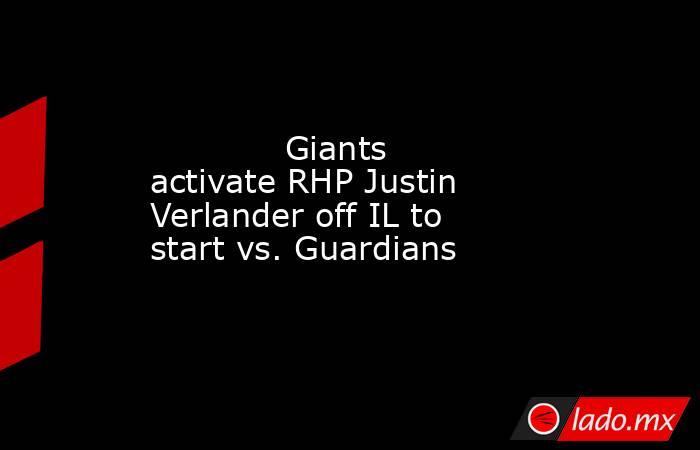 Giants activate RHP Justin Verlander off IL to start vs. Guardians

lado.mx